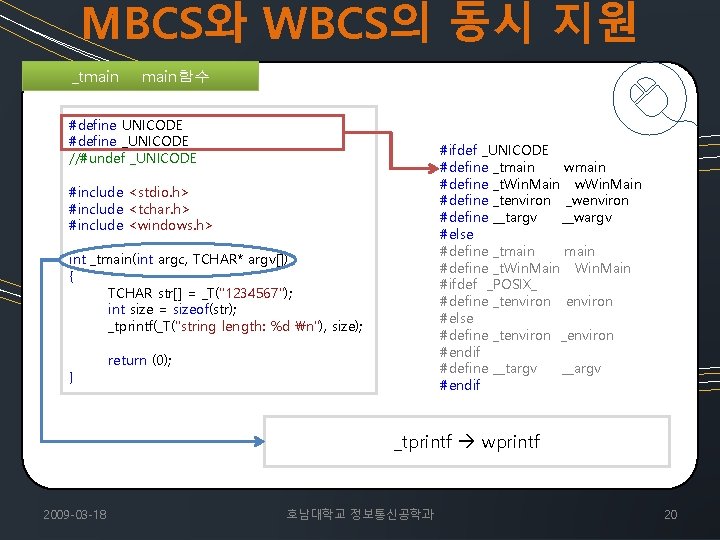 MBCS와 WBCS의 동시 지원

_tmain main함수

#define UNICODE
#define _UNICODE
//#undef _UNICODE

#include <stdio.h>
#include <tchar.h>
#include <windows.h>

int _tmain(int argc, TCHAR* argv[])
{
TCHAR str[] = _T("1234567");
int size = sizeof(str);
_tprintf(_T("string length: %d ₩n"), size);

return (0);
}

#ifdef _UNICODE
#define _tmain wmain
#define _tWinMain wWinMain
#define _tenviron _wenviron
#define __targv __wargv
#else
#define _tmain main
#define _tWinMain WinMain
#ifdef _POSIX_
#define _tenviron environ
#else
#define _tenviron _environ
#endif
#define __targv __argv
#endif

_tprintf → wprintf

2009-03-18

호남대학교 정보통신공학과

20